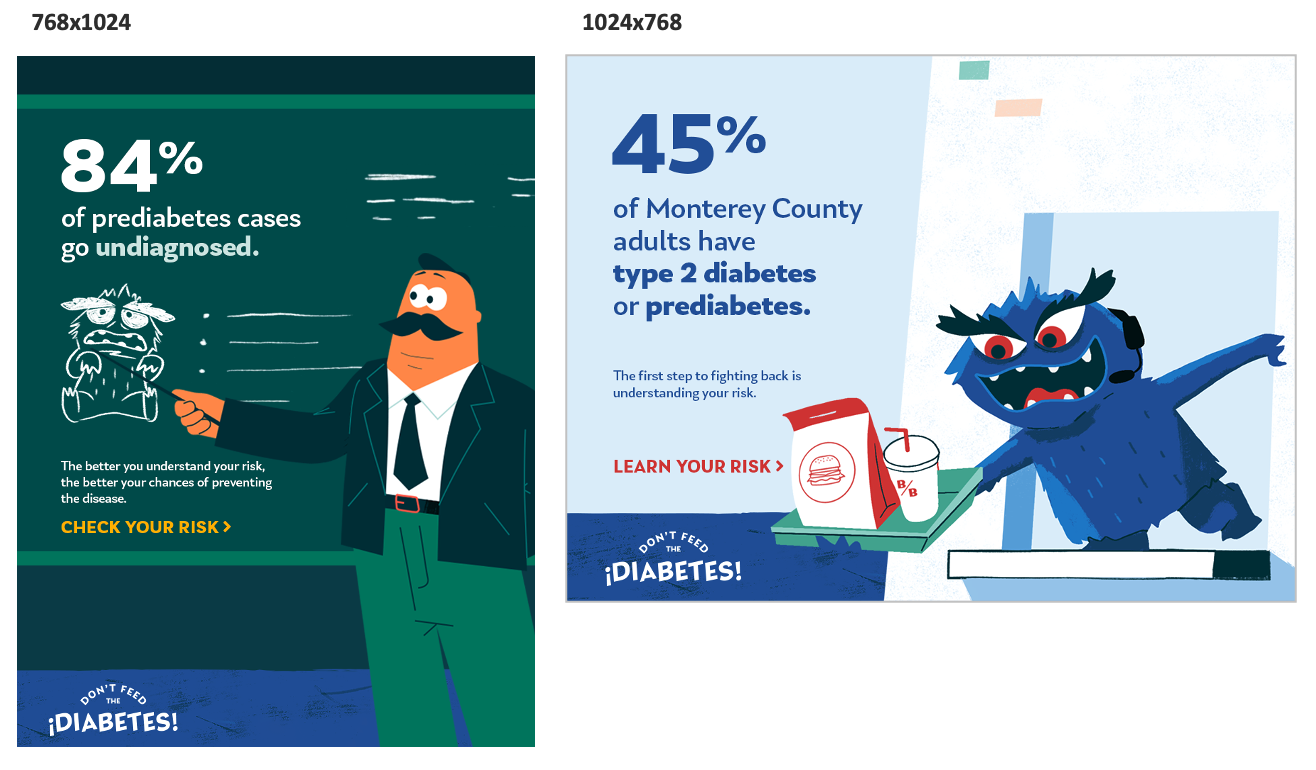 768x1024

84%
of prediabetes cases go undiagnosed.

The better you understand your risk, the better your chances of preventing the disease.

CHECK YOUR RISK >

DON'T FEED THE ¡DIABETES!

1024x768

45%
of Monterey County adults have type 2 diabetes or prediabetes.

The first step to fighting back is understanding your risk.

LEARN YOUR RISK >

B/B

DON'T FEED THE ¡DIABETES!